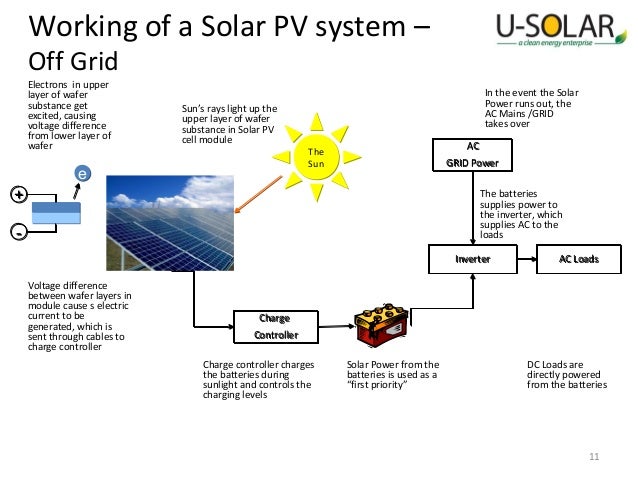 Working of a Solar PV system – Off Grid

U-SOLAR
a clean energy enterprise

Electrons in upper layer of wafer substance get excited, causing voltage difference from lower layer of wafer

e

+

-

Sun's rays light up the upper layer of wafer substance in Solar PV cell module

The Sun

In the event the Solar Power runs out, the AC Mains /GRID takes over

AC
GRID Power

The batteries supplies power to the inverter, which supplies AC to the loads

Inverter

AC Loads

Voltage difference between wafer layers in module cause s electric current to be generated, which is sent through cables to charge controller

Charge Controller

Charge controller charges the batteries during sunlight and controls the charging levels

Solar Power from the batteries is used as a "first priority"

DC Loads are directly powered from the batteries

11